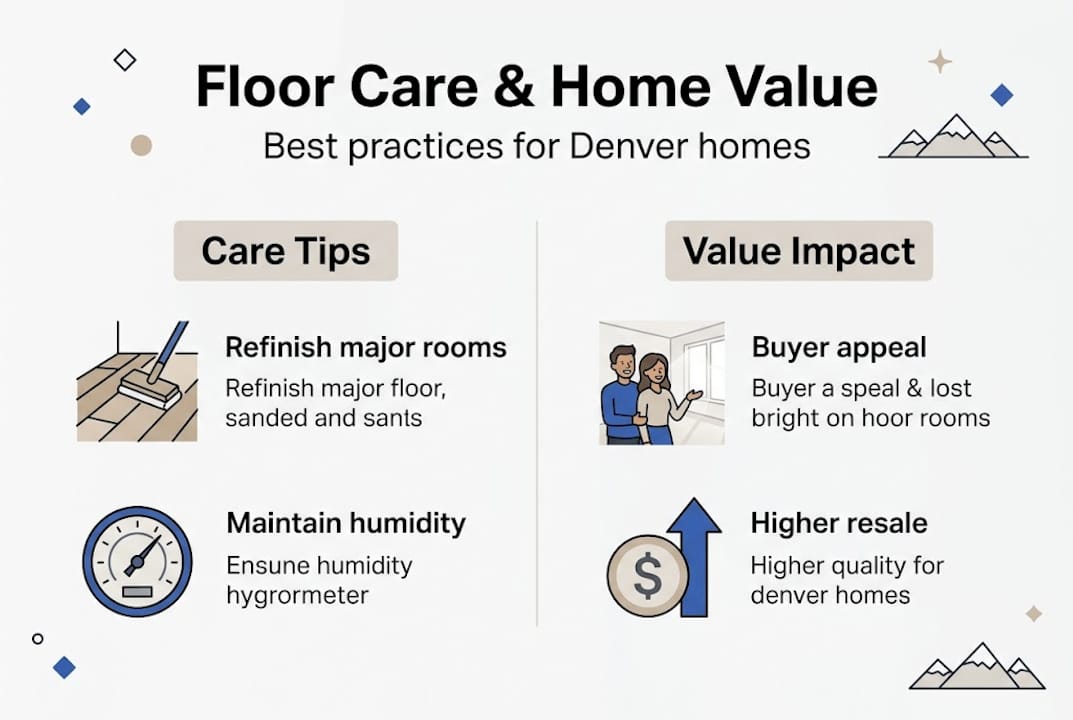 Floor Care & Home Value
Best practices for Denver homes

Care Tips

Refinish major rooms
Refinish major floor, sanded and sants

Maintain humidity
Ensune humidity hygrormeter

Value Impact

Buyer appeal
Buyer a speal & lost bright on hoor rooms

Higher resale
Higher quality for denver homes

$